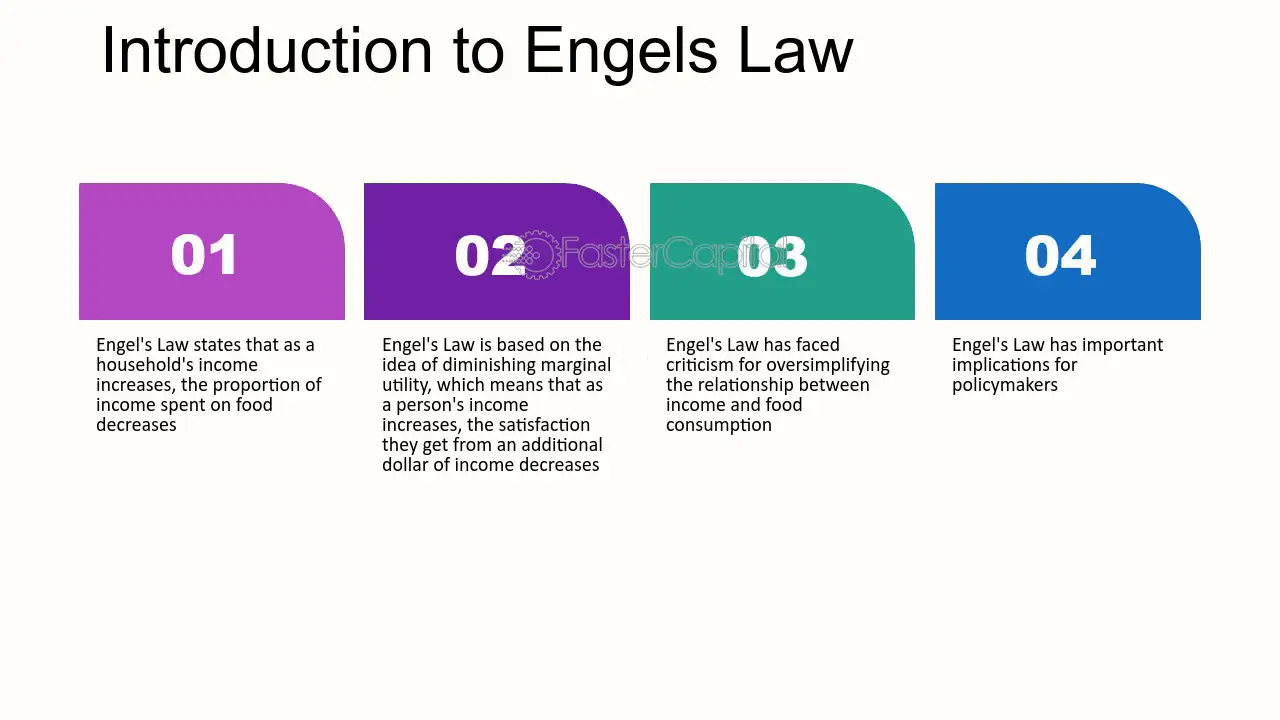 Introduction to Engels Law

01

Engel's Law states that as a household's income increases, the proportion of income spent on food decreases

02

Engel's Law is based on the idea of diminishing marginal utility, which means that as a person's income increases, the satisfaction they get from an additional dollar of income decreases

03

Engel's Law has faced criticism for oversimplifying the relationship between income and food consumption

04

Engel's Law has important implications for policymakers

FasterCapital